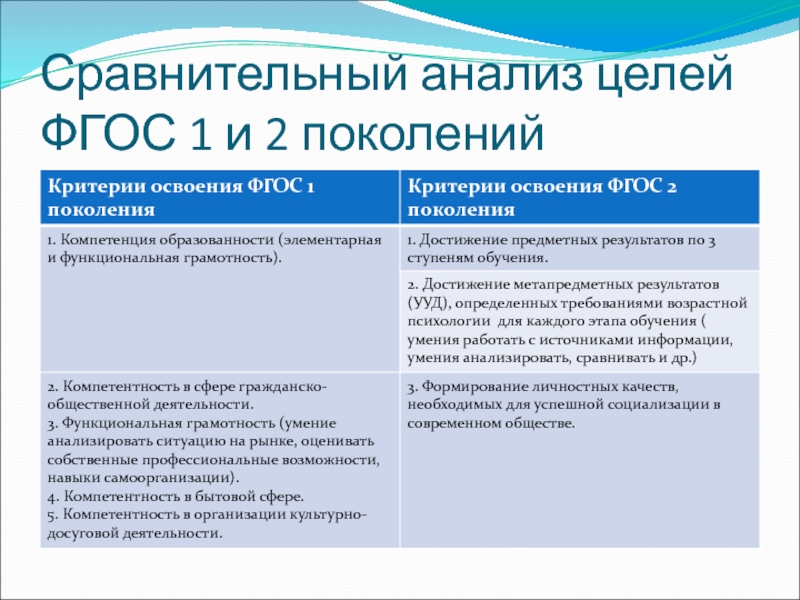 Сравнительный анализ целей ФГОС 1 и 2 поколений

| Критерии освоения ФГОС 1 поколения | Критерии освоения ФГОС 2 поколения |
|---|---|
| 1. Компетенция образованности (элементарная и функциональная грамотность). | 1. Достижение предметных результатов по 3 ступеням обучения. |
| | 2. Достижение метапредметных результатов (УУД), определенных требованиями возрастной психологии для каждого этапа обучения ( умения работать с источниками информации, умения анализировать, сравнивать и др.) |
| 2. Компетентность в сфере гражданско-общественной деятельности. 3. Функциональная грамотность (умение анализировать ситуацию на рынке, оценивать собственные профессиональные возможности, навыки самоорганизации). 4. Компетентность в бытовой сфере. 5. Компетентность в организации культурно-досуговой деятельности. | 3. Формирование личностных качеств, необходимых для успешной социализации в современном обществе. |